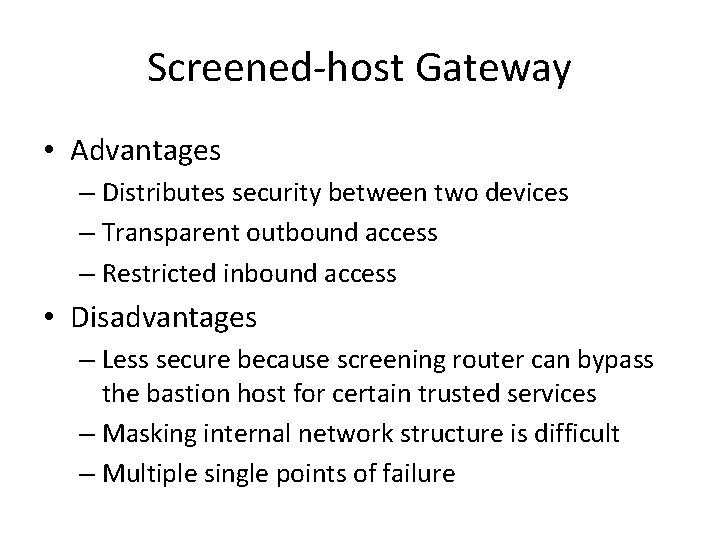 Screened-host Gateway

• Advantages
– Distributes security between two devices
– Transparent outbound access
– Restricted inbound access

• Disadvantages
– Less secure because screening router can bypass the bastion host for certain trusted services
– Masking internal network structure is difficult
– Multiple single points of failure